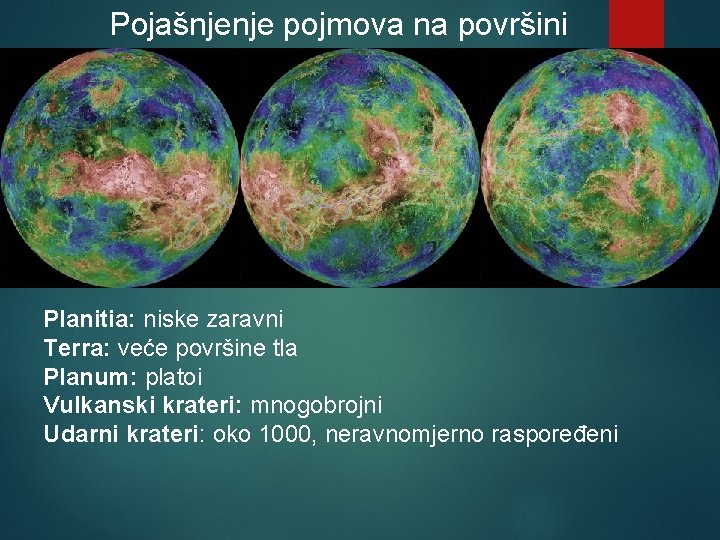 Pojašnjenje pojmova na površini

Planitia: niske zaravni
Terra: veće površine tla
Planum: platoi
Vulkanski krateri: mnogobrojni
Udarni krateri: oko 1000, neravnomjerno raspoređeni